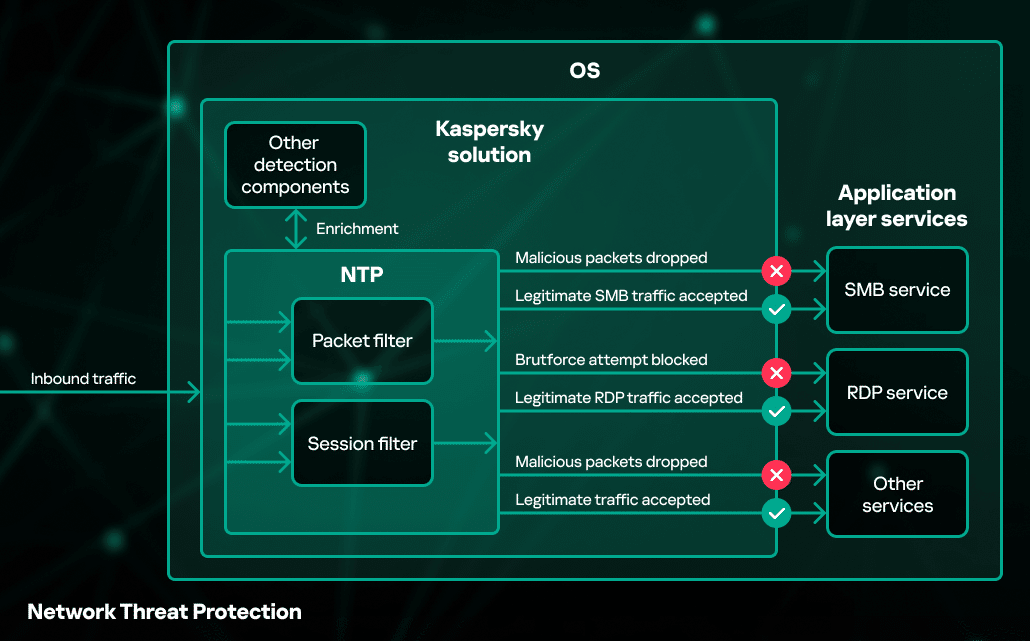 OS

Kaspersky solution

Other detection components

Enrichment

NTP

Packet filter

Session filter

Inbound traffic

Malicious packets dropped

Legitimate SMB traffic accepted

Brutforce attempt blocked

Legitimate RDP traffic accepted

Malicious packets dropped

Legitimate traffic accepted

Application layer services

SMB service

RDP service

Other services

Network Threat Protection